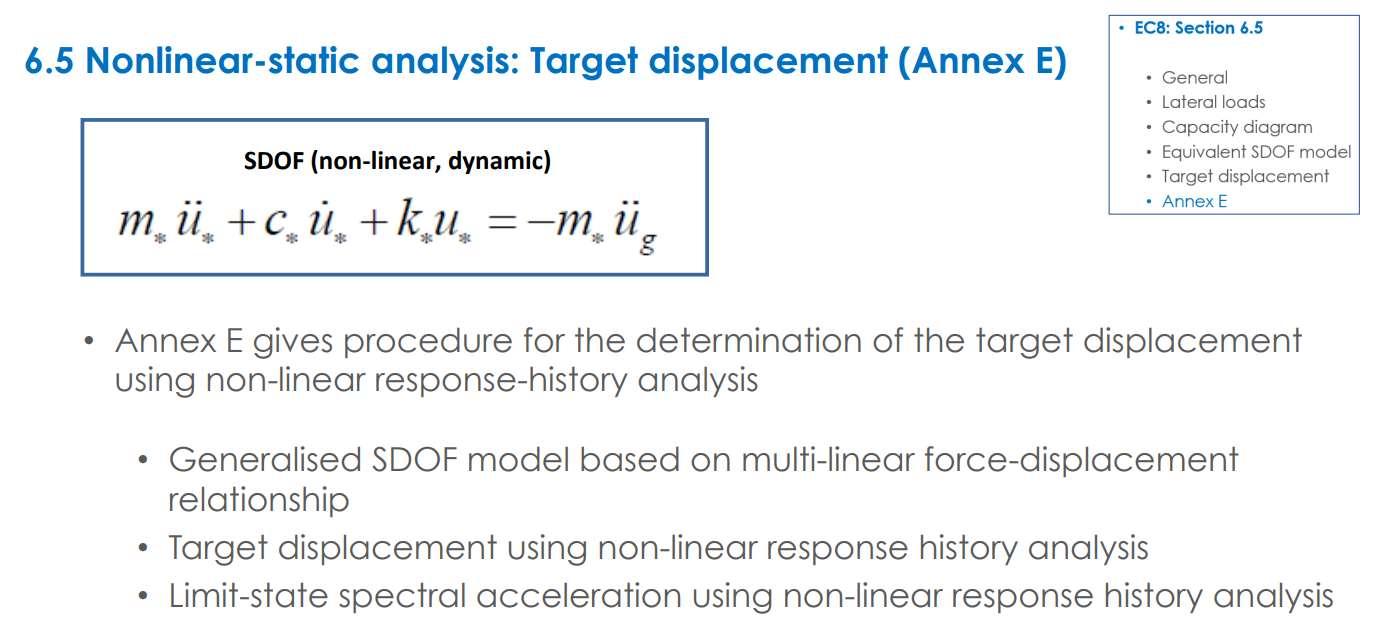 6.5 Nonlinear-static analysis: Target displacement (Annex E)

• EC8: Section 6.5

• General
• Lateral loads
• Capacity diagram
• Equivalent SDOF model
• Target displacement
• Annex E

SDOF (non-linear, dynamic)

$m_* \ddot{u}_* + c_* \dot{u}_* + k_* u_* = -m_* \ddot{u}_g$

• Annex E gives procedure for the determination of the target displacement using non-linear response-history analysis

• Generalised SDOF model based on multi-linear force-displacement relationship
• Target displacement using non-linear response history analysis
• Limit-state spectral acceleration using non-linear response history analysis